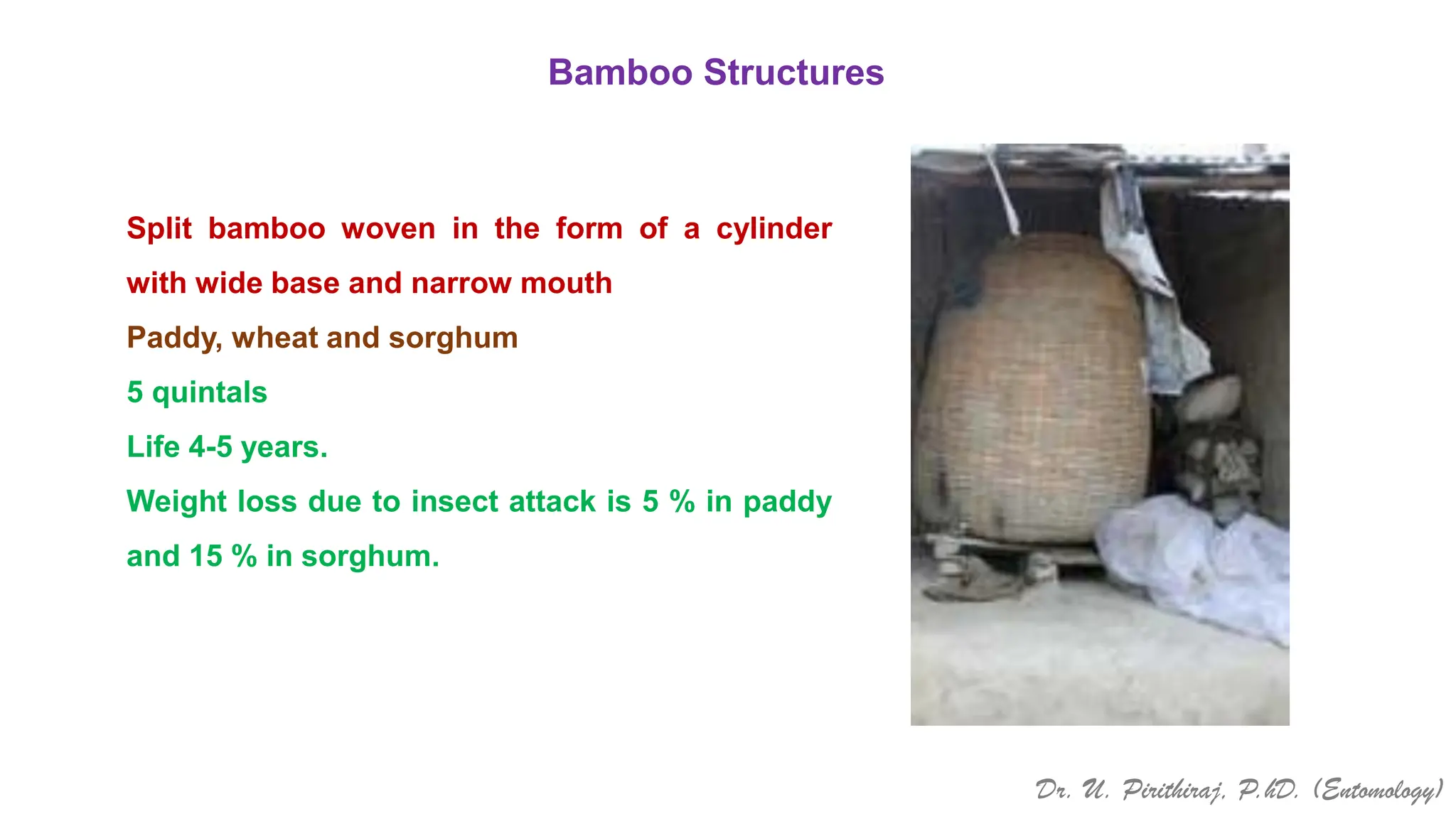 Bamboo Structures

Split bamboo woven in the form of a cylinder with wide base and narrow mouth

Paddy, wheat and sorghum

5 quintals

Life 4-5 years.

Weight loss due to insect attack is 5 % in paddy and 15 % in sorghum.

Dr. U. Pirithiraj, P.hD. (Entomology)